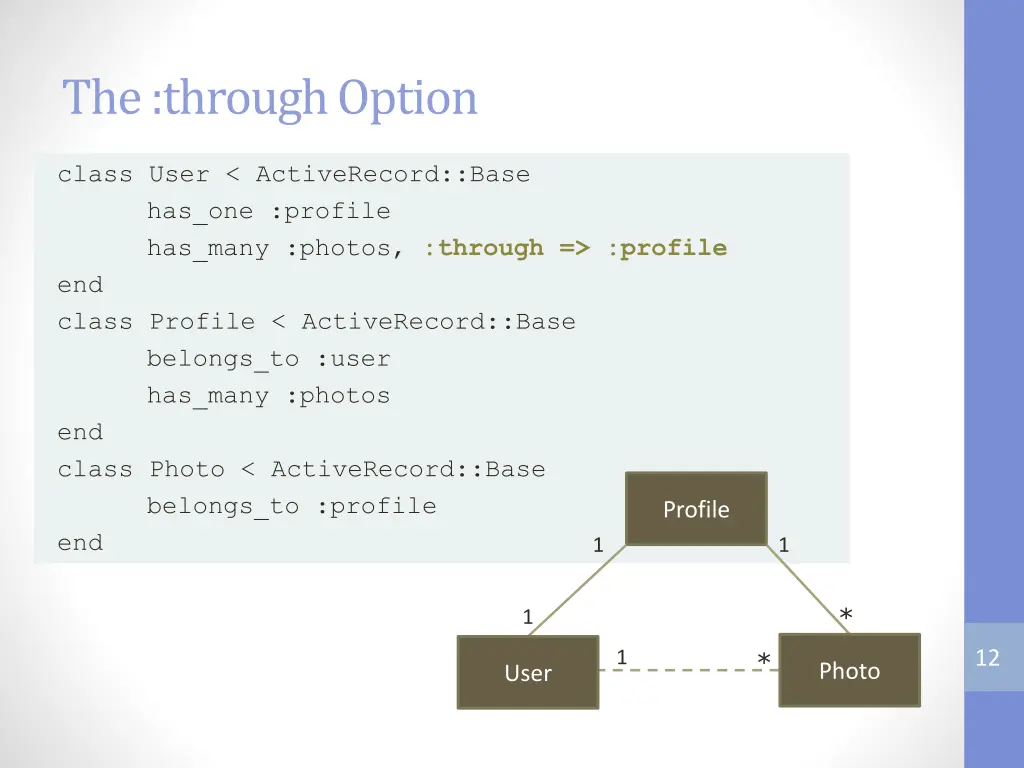 The :through Option

class User < ActiveRecord::Base
      has_one :profile
      has_many :photos, :through => :profile
end
class Profile < ActiveRecord::Base
      belongs_to :user
      has_many :photos
end
class Photo < ActiveRecord::Base
      belongs_to :profile
end

Profile
1
1
1
*
User
1
*
Photo

12